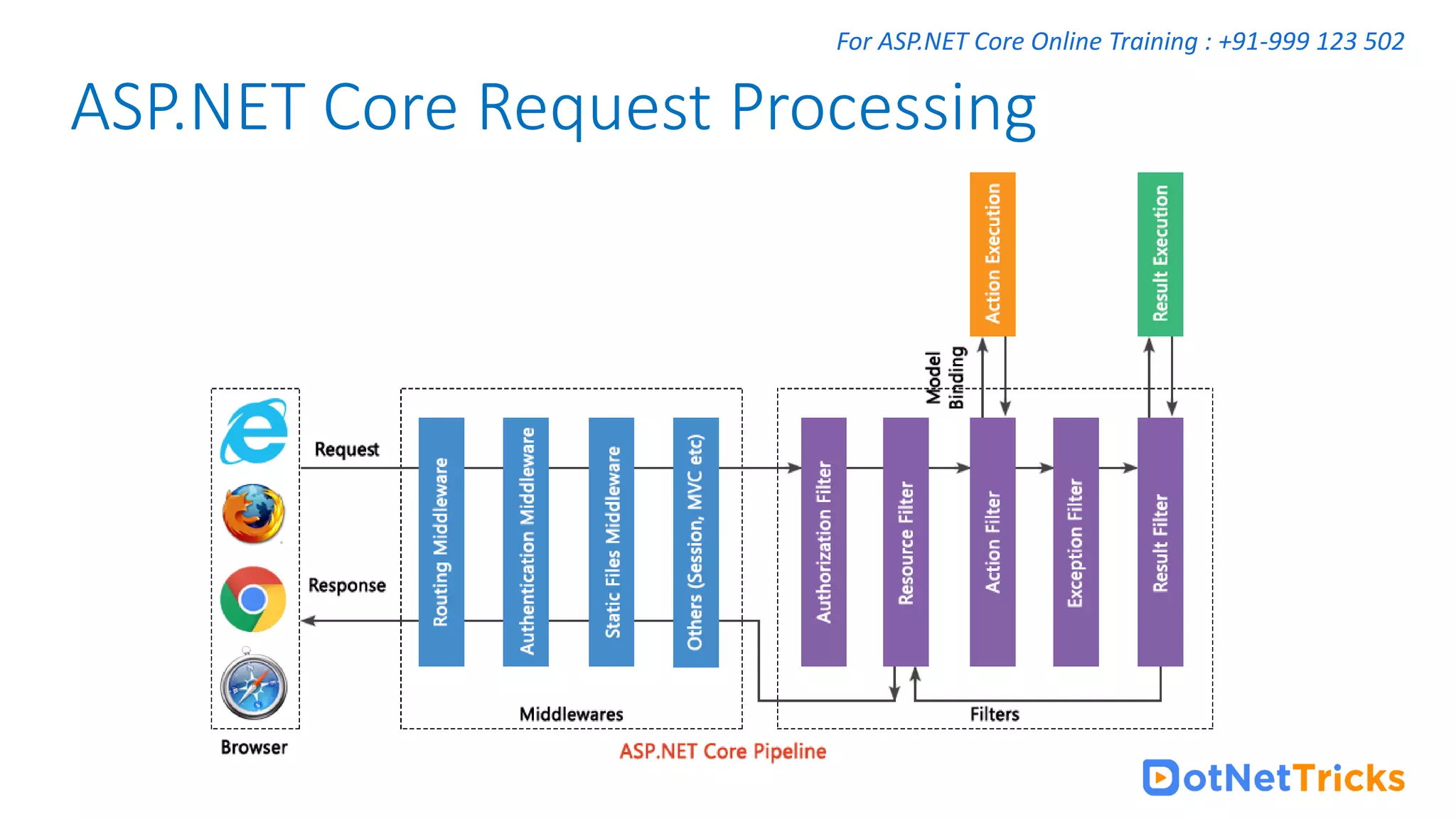 For ASP.NET Core Online Training : +91-999 123 502

ASP.NET Core Request Processing

Action Execution

Result Execution

Model Binding

Request

Response

Routing Middleware

Authentication Middleware

Static Files Middleware

Others (Session, MVC etc)

Authorization Filter

Resource Filter

Action Filter

Exception Filter

Result Filter

Middlewares

Filters

Browser

ASP.NET Core Pipeline

DotNetTricks